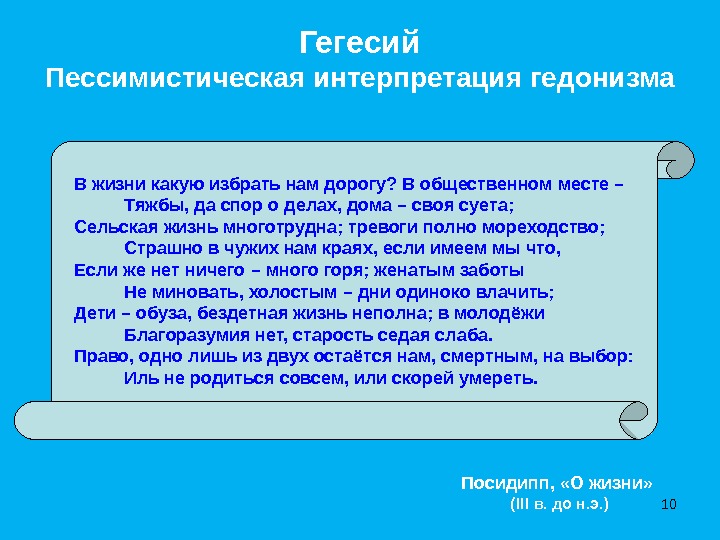 Гегесий
Пессимистическая интерпретация гедонизма

В жизни какую избрать нам дорогу? В общественном месте –
Тяжбы, да спор о делах, дома – своя суета;
Сельская жизнь многотрудна; тревоги полно мореходство;
Страшно в чужих нам краях, если имеем мы что,
Если же нет ничего – много горя; женатым заботы
Не миновать, холостым – дни одиноко влачить;
Дети – обуза, бездетная жизнь неполна; в молодёжи
Благоразумия нет, старость седая слаба.
Право, одно лишь из двух остаётся нам, смертным, на выбор:
Иль не родиться совсем, или скорей умереть.

Посидипп, «О жизни»
(III в. до н.э.)

10